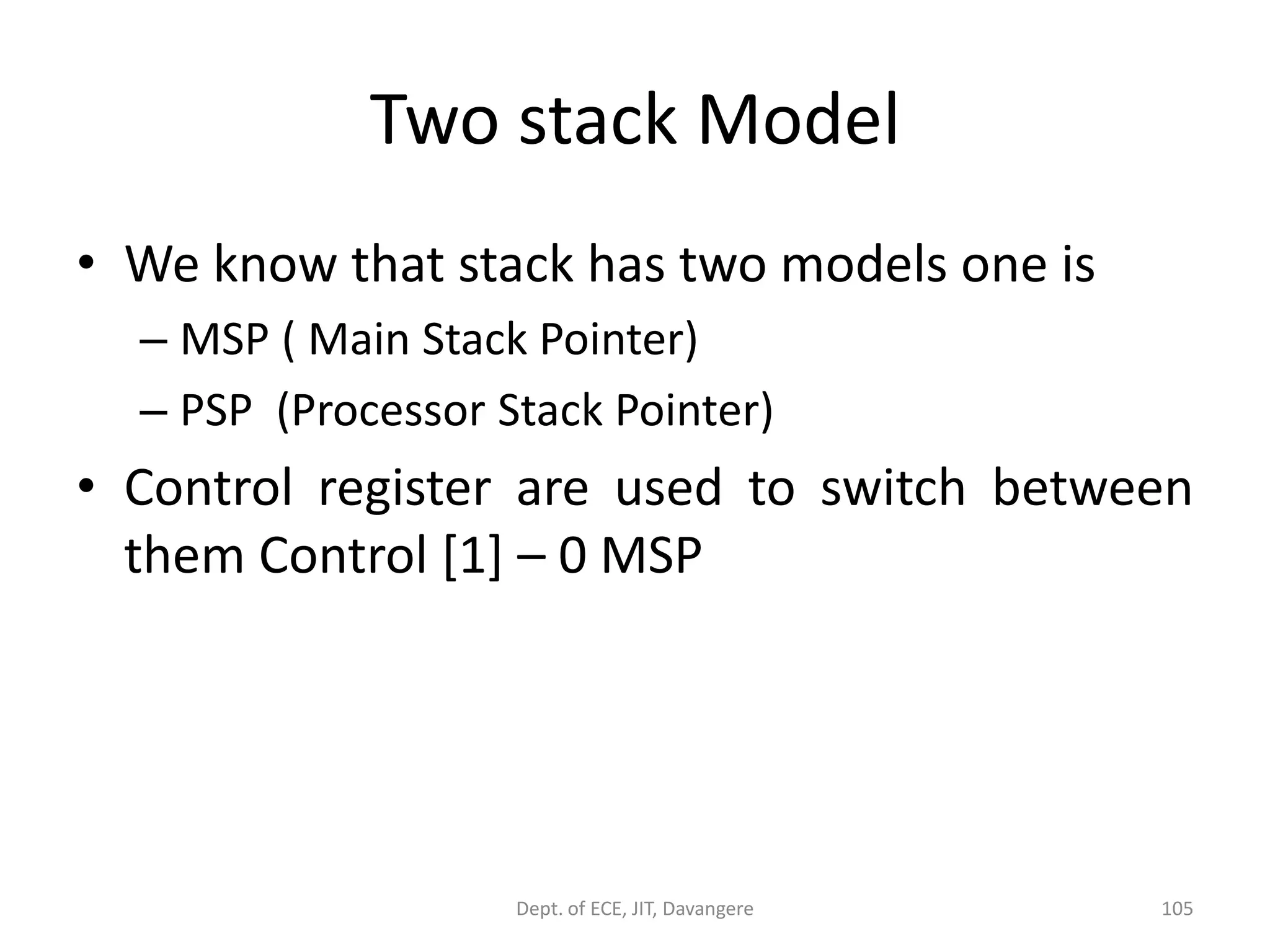 Two stack Model

• We know that stack has two models one is
– MSP ( Main Stack Pointer)
– PSP (Processor Stack Pointer)

• Control register are used to switch between them Control [1] – 0 MSP

Dept. of ECE, JIT, Davangere

105